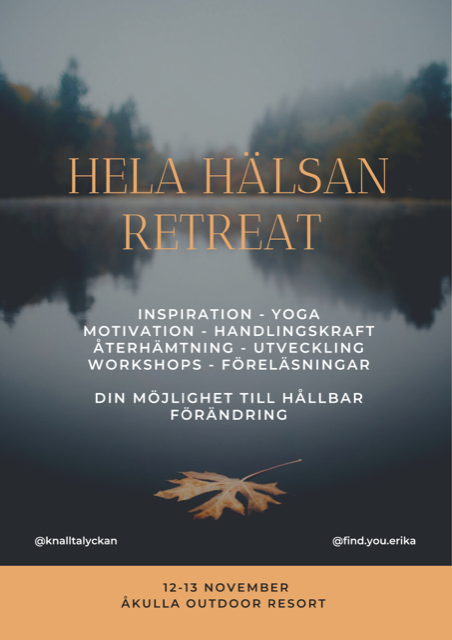 HELA HÄLSAN RETREAT

INSPIRATION - YOGA
MOTIVATION - HANDLINGSKRAFT
ÅTERHÄMTNING - UTVECKLING
WORKSHOPS - FÖRELÄSNINGAR

DIN MÖJLIGHET TILL HÅLLBAR FÖRÄNDRING

@knalltalyckan

@find.you.erika

12-13 NOVEMBER
ÅKULLA OUTDOOR RESORT